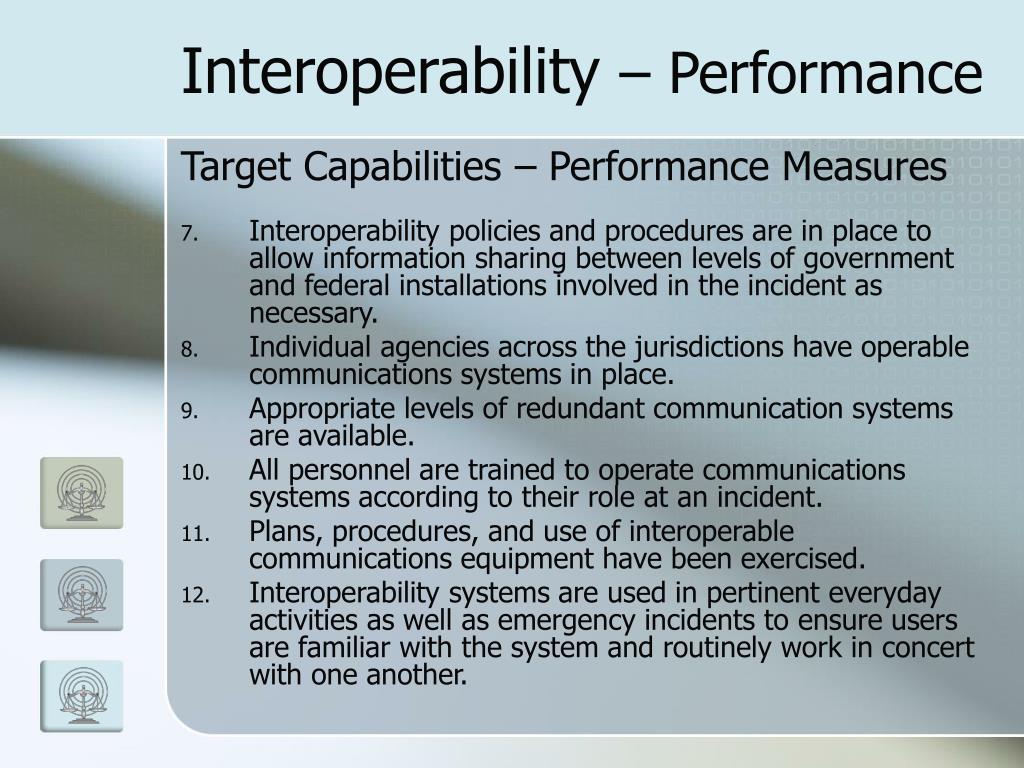 Interoperability – Performance

Target Capabilities – Performance Measures

7. Interoperability policies and procedures are in place to allow information sharing between levels of government and federal installations involved in the incident as necessary.
8. Individual agencies across the jurisdictions have operable communications systems in place.
9. Appropriate levels of redundant communication systems are available.
10. All personnel are trained to operate communications systems according to their role at an incident.
11. Plans, procedures, and use of interoperable communications equipment have been exercised.
12. Interoperability systems are used in pertinent everyday activities as well as emergency incidents to ensure users are familiar with the system and routinely work in concert with one another.